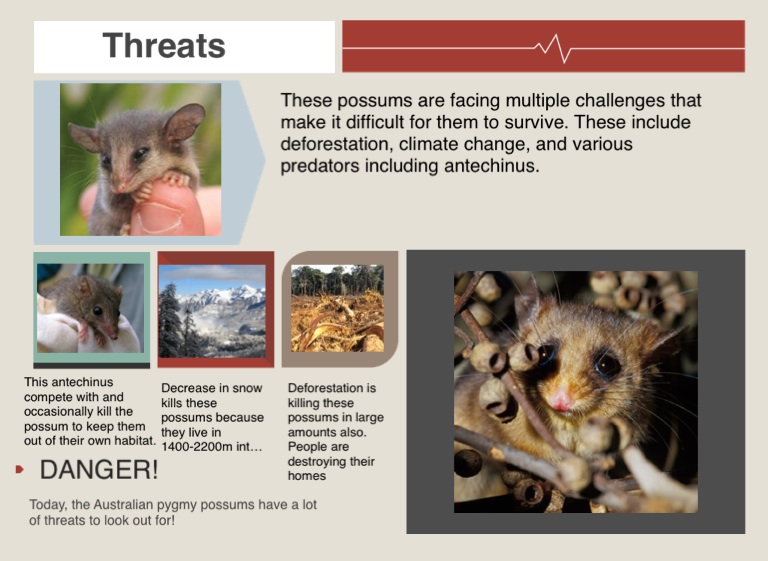 Threats

These possums are facing multiple challenges that make it difficult for them to survive. These include deforestation, climate change, and various predators including antechinus.

This antechinus compete with and occasionally kill the possum to keep them out of their own habitat.

Decrease in snow kills these possums because they live in 1400-2200m int…

Deforestation is killing these possums in large amounts also. People are destroying their homes

DANGER!

Today, the Australian pygmy possums have a lot of threats to look out for!